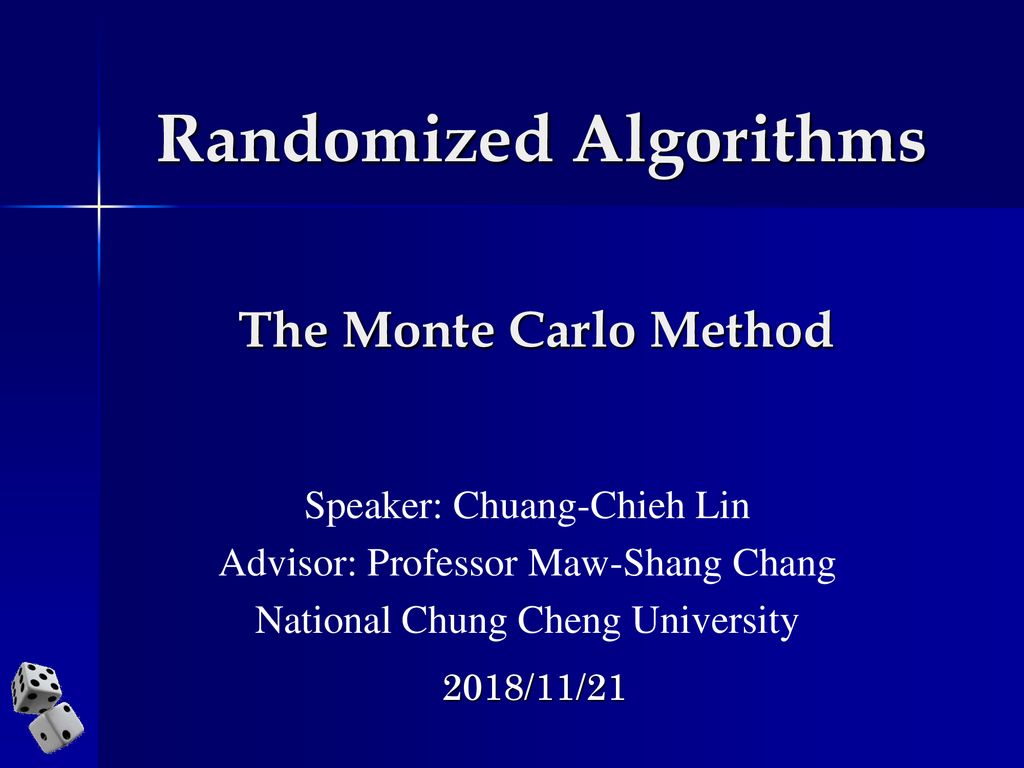 Randomized Algorithms

The Monte Carlo Method

Speaker: Chuang-Chieh Lin
Advisor: Professor Maw-Shang Chang
National Chung Cheng University

2018/11/21